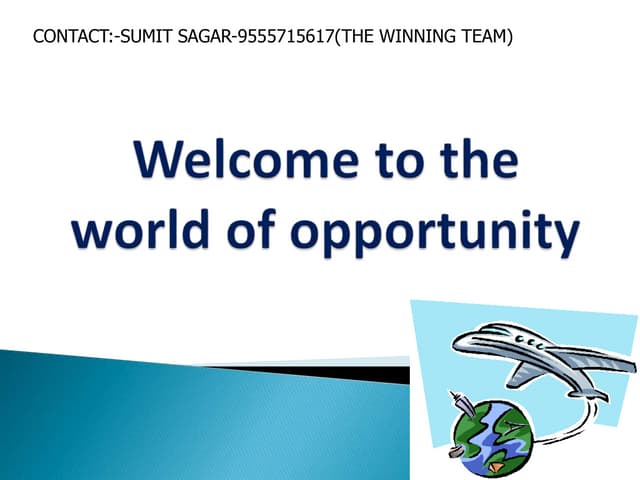 CONTACT:-SUMIT SAGAR-9555715617(THE WINNING TEAM)

Welcome to the world of opportunity